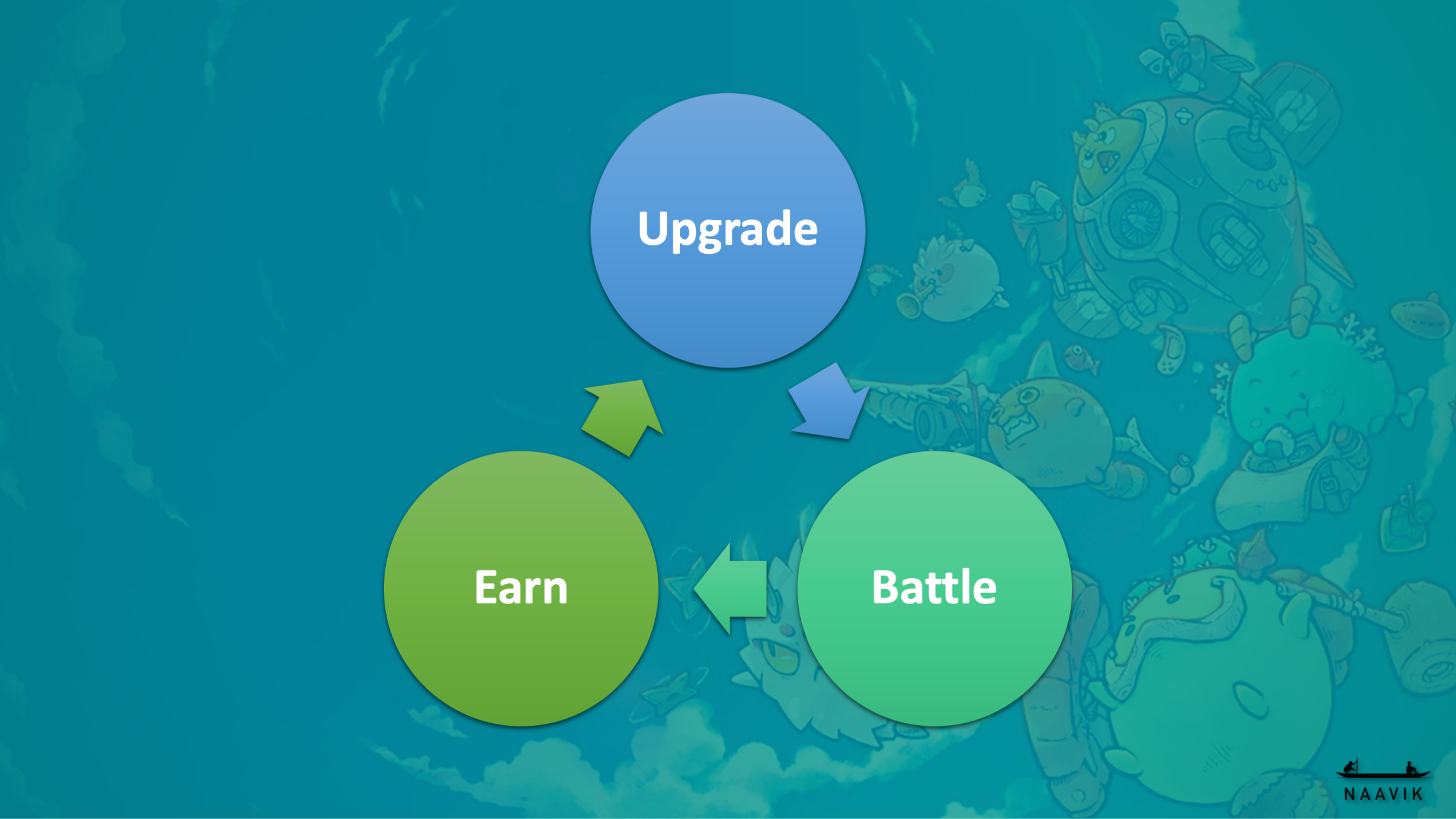 Upgrade

Battle

Earn

NAAVIK